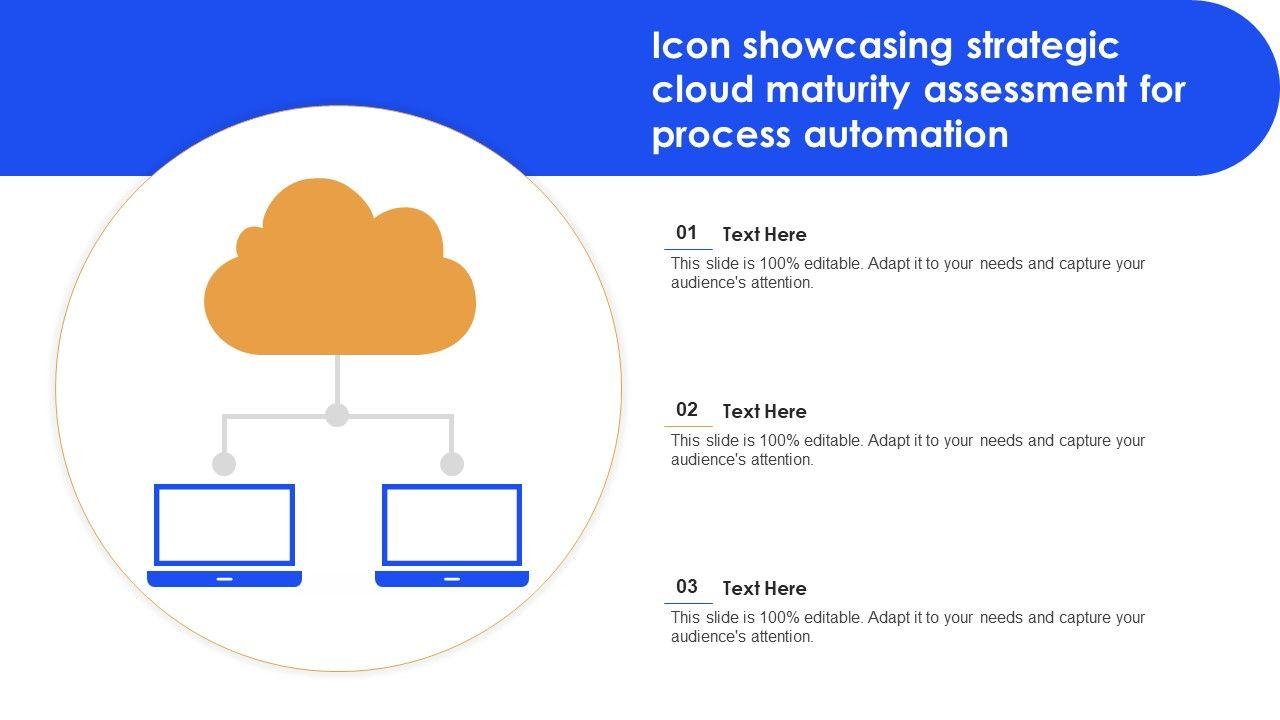 Icon showcasing strategic cloud maturity assessment for process automation

01 Text Here
This slide is 100% editable. Adapt it to your needs and capture your audience's attention.

02 Text Here
This slide is 100% editable. Adapt it to your needs and capture your audience's attention.

03 Text Here
This slide is 100% editable. Adapt it to your needs and capture your audience's attention.